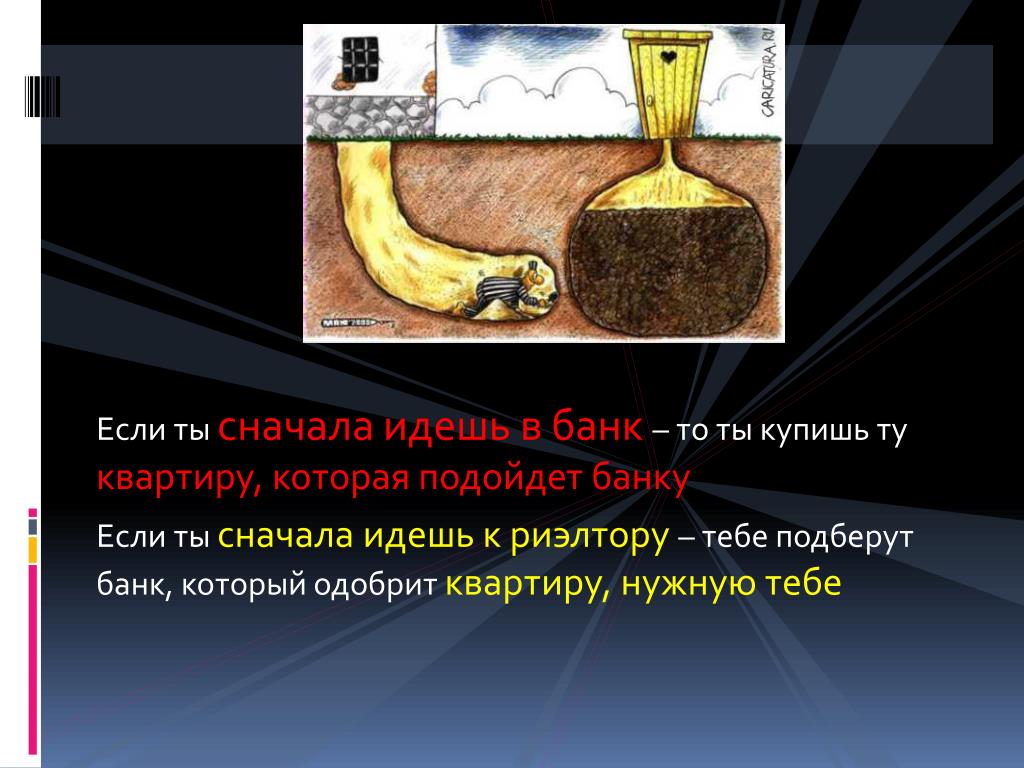 CARICATURA.RU

Если ты сначала идешь в банк – то ты купишь ту квартиру, которая подойдет банку

Если ты сначала идешь к риэлтору – тебе подберут банк, который одобрит квартиру, нужную тебе